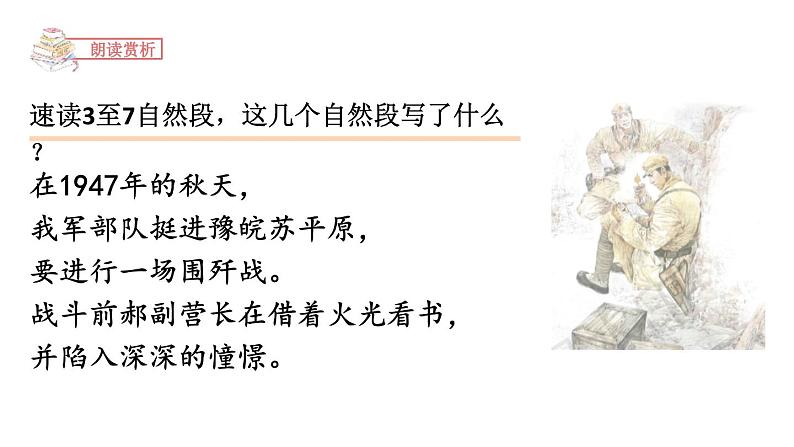 朗读赏析

速读3至7自然段，这几个自然段写了什么？

在1947年的秋天，
我军部队挺进豫皖苏平原，
要进行一场围歼战。
战斗前郝副营长在借着火光看书，
并陷入深深的憧憬。